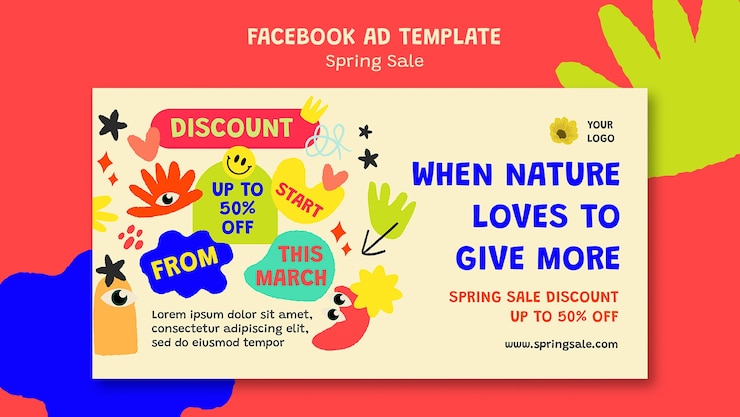 FACEBOOK AD TEMPLATE
Spring Sale

DISCOUNT

UP TO 50% OFF

START

FROM

THIS MARCH

Lorem ipsum dolor sit amet, consectetur adipiscing elit, sed do eiusmod tempor

YOUR LOGO

WHEN NATURE LOVES TO GIVE MORE

SPRING SALE DISCOUNT UP TO 50% OFF

www.springsale.com